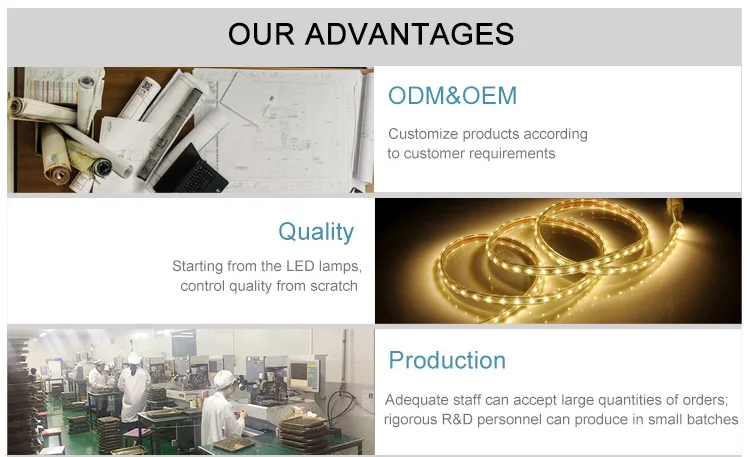 OUR ADVANTAGES

ODM&OEM

Customize products according to customer requirements

Quality

Starting from the LED lamps, control quality from scratch

Production

Adequate staff can accept large quantities of orders; rigorous R&D personnel can produce in small batches